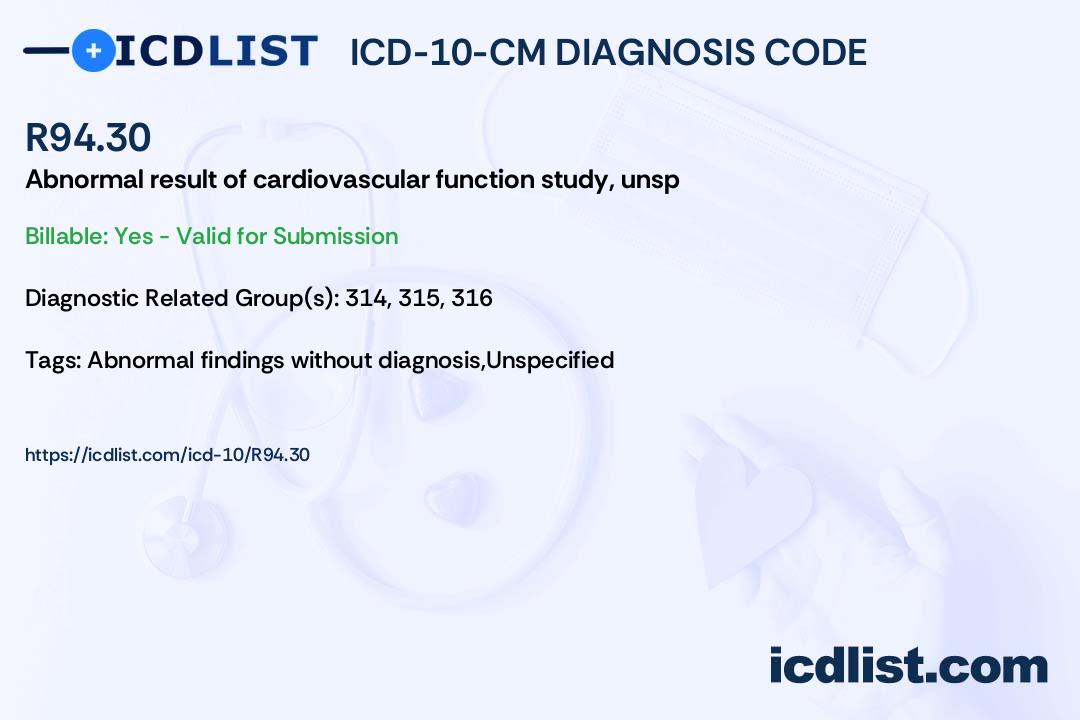 ICDLIST ICD-10-CM DIAGNOSIS CODE

R94.30

Abnormal result of cardiovascular function study, unsp

Billable: Yes - Valid for Submission

Diagnostic Related Group(s): 314, 315, 316

Tags: Abnormal findings without diagnosis,Unspecified

https://icdlist.com/icd-10/R94.30

icdlist.com